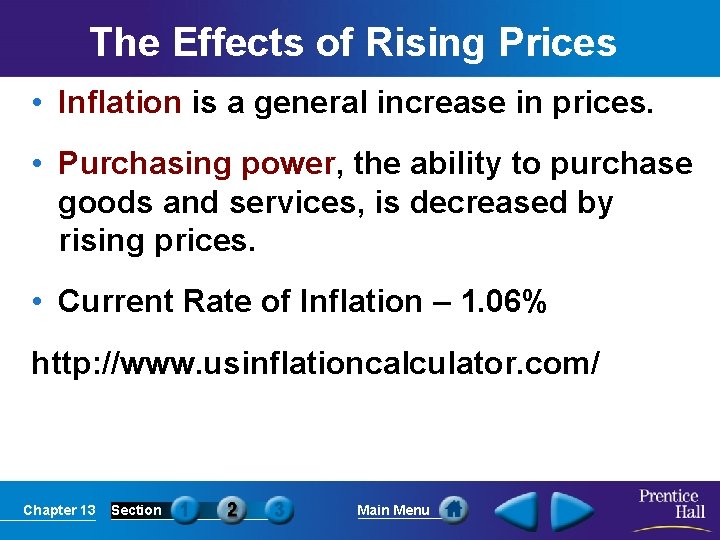 The Effects of Rising Prices

• Inflation is a general increase in prices.

• Purchasing power, the ability to purchase goods and services, is decreased by rising prices.

• Current Rate of Inflation – 1.06%

http://www.usinflationcalculator.com/

Chapter 13 Section 1 2 3 Main Menu Prentice Hall